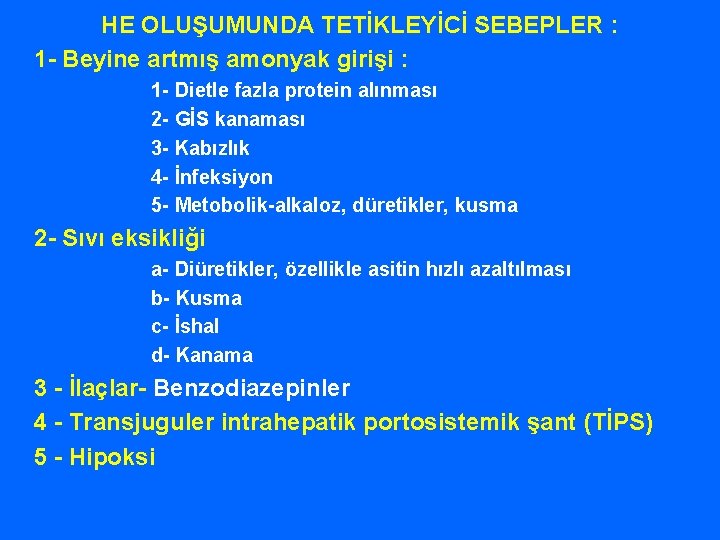 HE OLUŞUMUNDA TETİKLEYİCİ SEBEPLER :

1- Beyine artmış amonyak girişi :

1- Dietle fazla protein alınması
2- GİS kanaması
3- Kabızlık
4- İnfeksiyon
5- Metobolik-alkaloz, düretikler, kusma

2- Sıvı eksikliği

a- Diüretikler, özellikle asitin hızlı azaltılması
b- Kusma
c- İshal
d- Kanama

3 - İlaçlar- Benzodiazepinler

4 - Transjuguler intrahepatik portosistemik şant (TİPS)

5 - Hipoksi